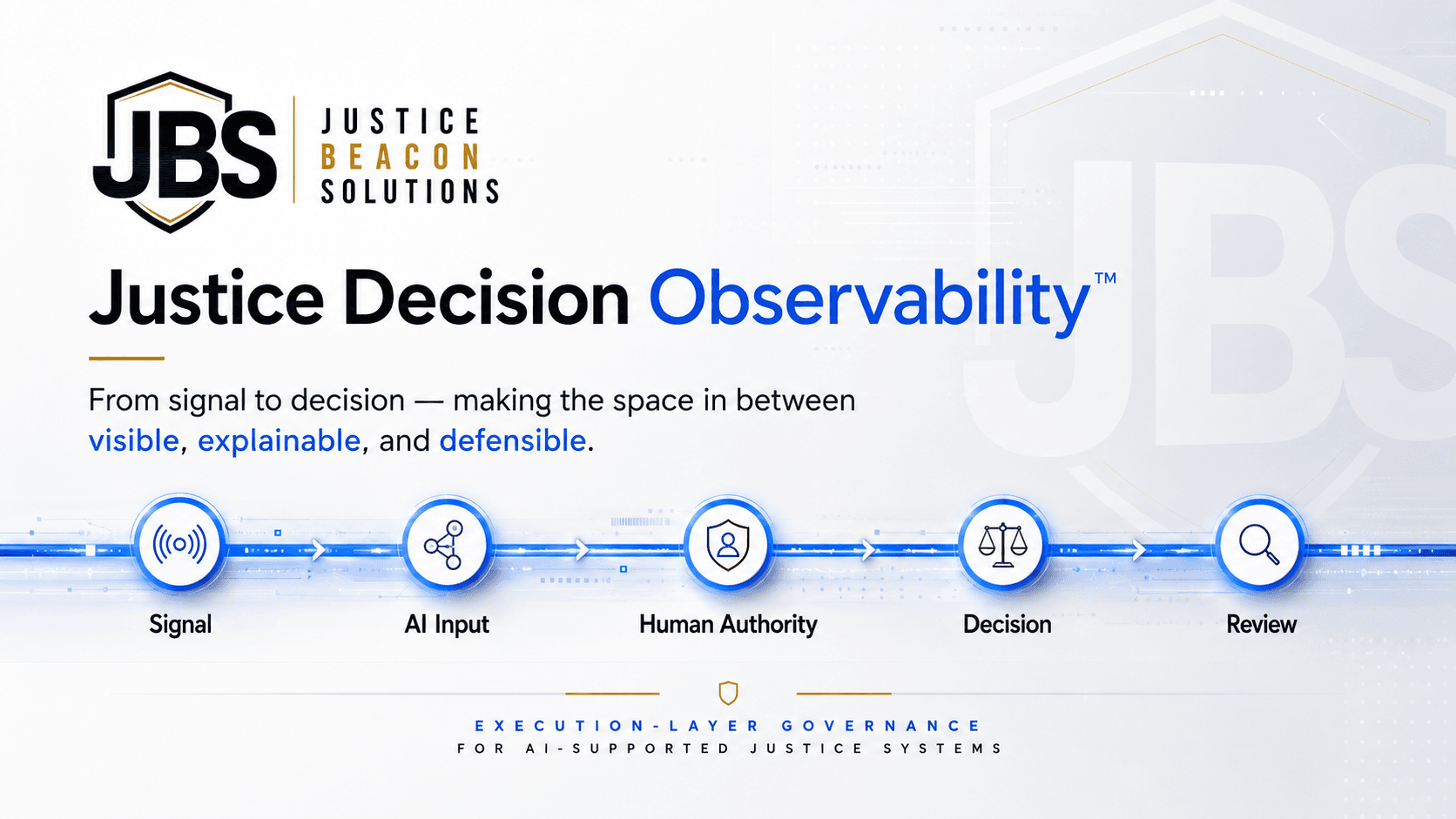 JBS

JUSTICE
BEACON
SOLUTIONS

Justice Decision Observability™

From signal to decision — making the space in between visible, explainable, and defensible.

Signal

AI Input

Human Authority

Decision

Review

EXECUTION-LAYER GOVERNANCE
FOR AI-SUPPORTED JUSTICE SYSTEMS